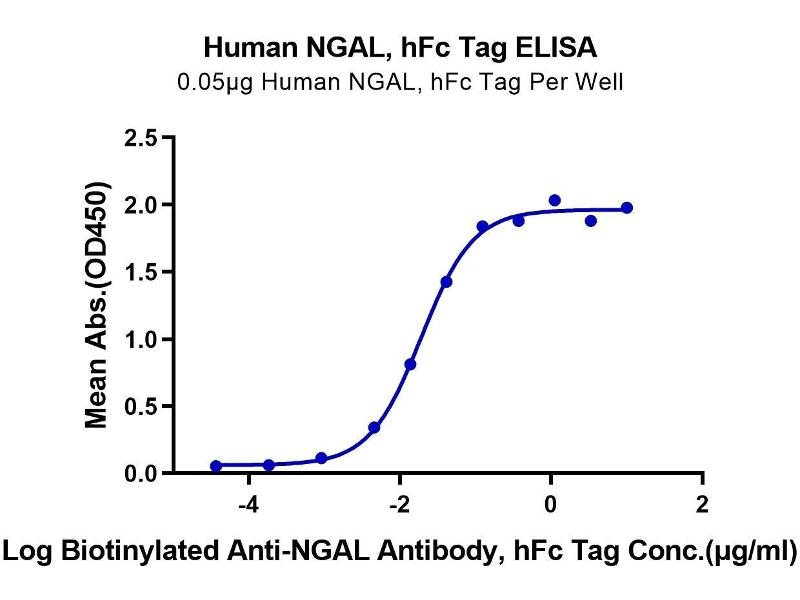 Human NGAL, hFc Tag ELISA
0.05μg Human NGAL, hFc Tag Per Well

Mean Abs.(OD450)

2.5
2.0
1.5
1.0
0.5
0.0

-4
-2
0
2

Log Biotinylated Anti-NGAL Antibody, hFc Tag Conc.(μg/ml)